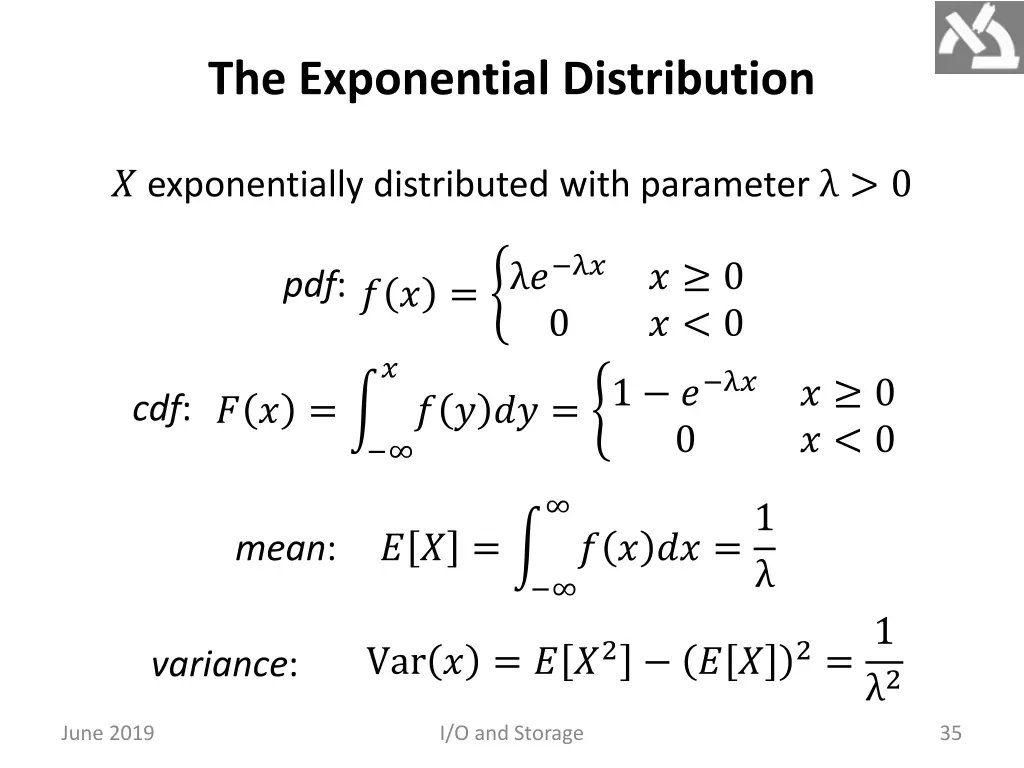 The Exponential Distribution

$X$ exponentially distributed with parameter $\lambda > 0$

pdf: $f(x) = \begin{cases} \lambda e^{-\lambda x} & x \geq 0 \\ 0 & x < 0 \end{cases}$

cdf: $F(x) = \int_{-\infty}^{x} f(y)dy = \begin{cases} 1 - e^{-\lambda x} & x \geq 0 \\ 0 & x < 0 \end{cases}$

mean: $E[X] = \int_{-\infty}^{\infty} f(x)dx = \frac{1}{\lambda}$

variance: $\mathrm{Var}(x) = E[X^2] - (E[X])^2 = \frac{1}{\lambda^2}$

June 2019 I/O and Storage 35